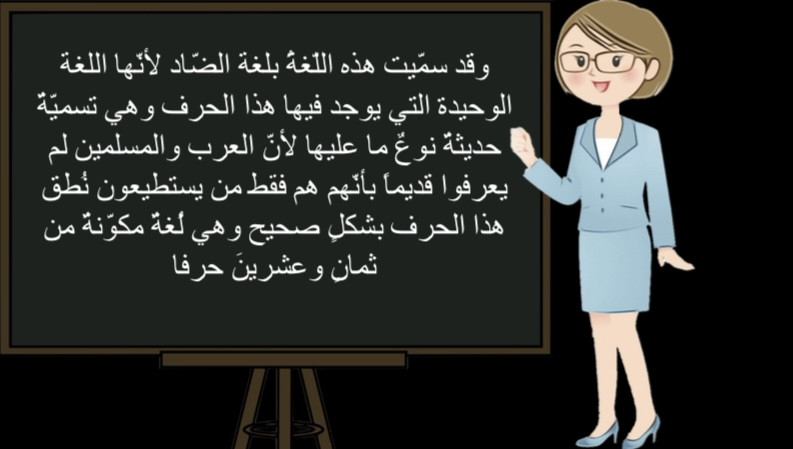 وقد سمّيت هذه اللّغةُ بلغة الضّاد لأنّها اللغة الوحيدة التي يوجد فيها هذا الحرف وهي تسميّةٌ حديثةٌ نوعٌ ما عليها لأنّ العرب والمسلمين لم يعرفوا قديماً بأنّهم هم فقط من يستطيعون نُطق هذا الحرف بشكلٍ صحيح وهي لُغةٌ مكوّنةٌ من ثمانٍ وعشرينَ حرفا